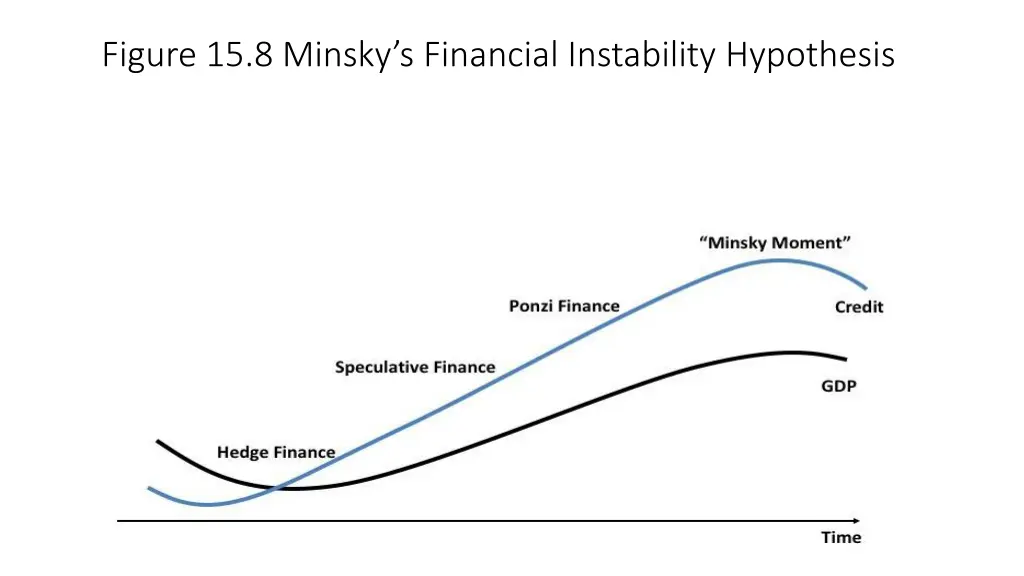 Figure 15.8 Minsky’s Financial Instability Hypothesis

“Minsky Moment”

Ponzi Finance

Credit

Speculative Finance

GDP

Hedge Finance

Time